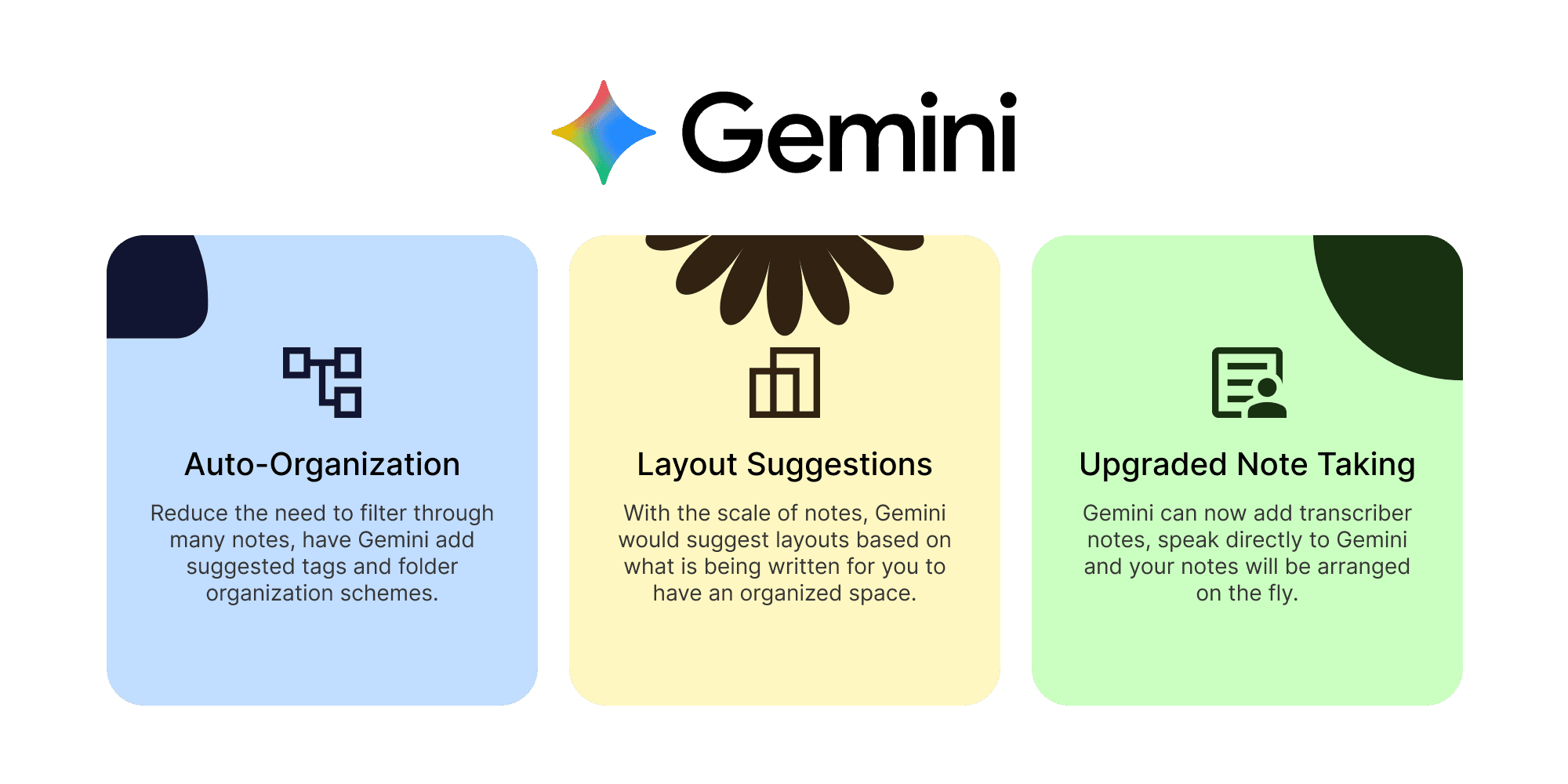 Gemini

Auto-Organization

Reduce the need to filter through many notes, have Gemini add suggested tags and folder organization schemes.

Layout Suggestions

With the scale of notes, Gemini would suggest layouts based on what is being written for you to have an organized space.

Upgraded Note Taking

Gemini can now add transcriber notes, speak directly to Gemini and your notes will be arranged on the fly.